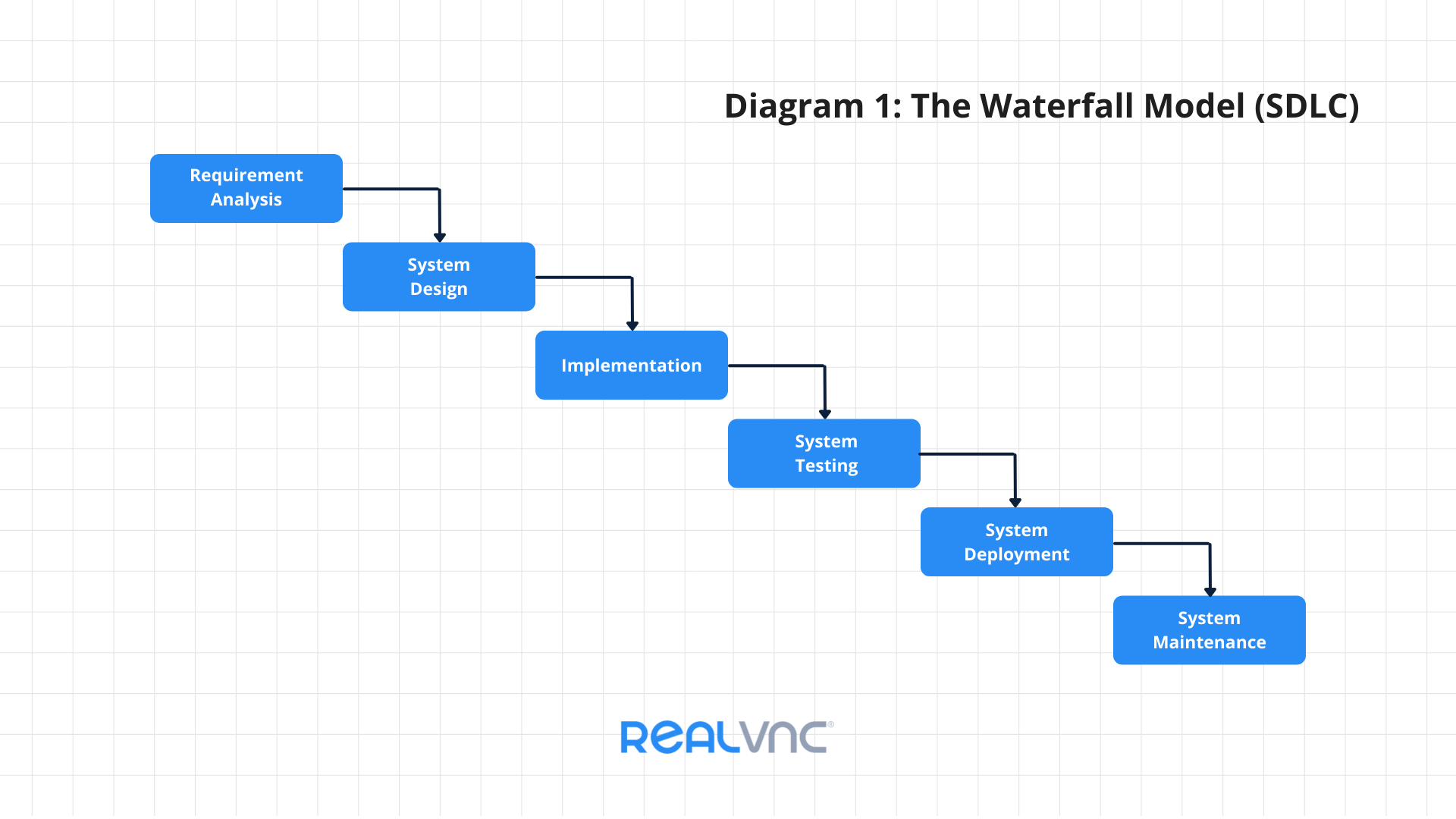 Diagram 1: The Waterfall Model (SDLC)

Requirement Analysis

System Design

Implementation

System Testing

System Deployment

System Maintenance

REALVNC®